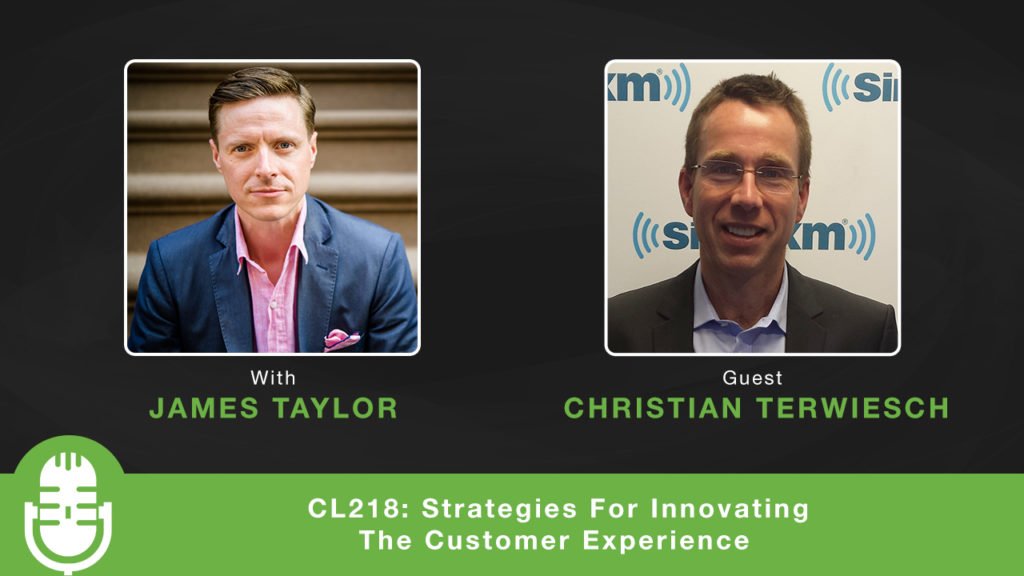 With
JAMES TAYLOR

Guest
CHRISTIAN TERWIESCH

CL218: Strategies For Innovating The Customer Experience